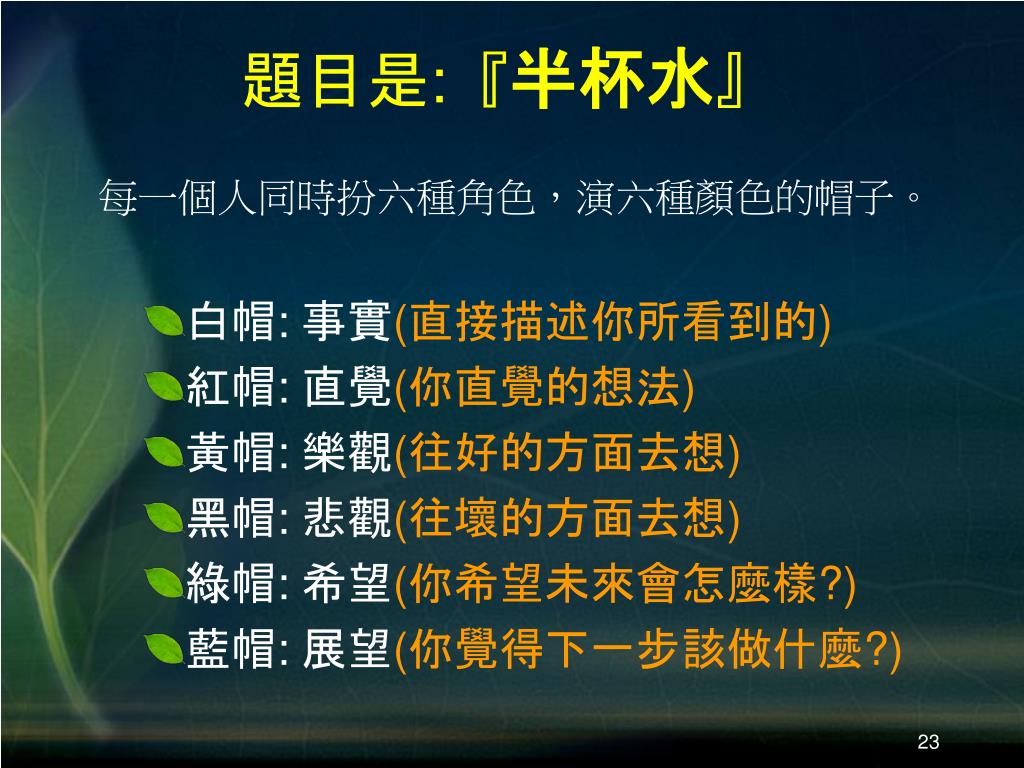 題目是:『半杯水』

每一個人同時扮六種角色，演六種顏色的帽子。

白帽: 事實(直接描述你所看到的)
紅帽: 直覺(你直覺的想法)
黃帽: 樂觀(往好的方面去想)
黑帽: 悲觀(往壞的方面去想)
綠帽: 希望(你希望未來會怎麼樣?)
藍帽: 展望(你覺得下一步該做什麼?)

23